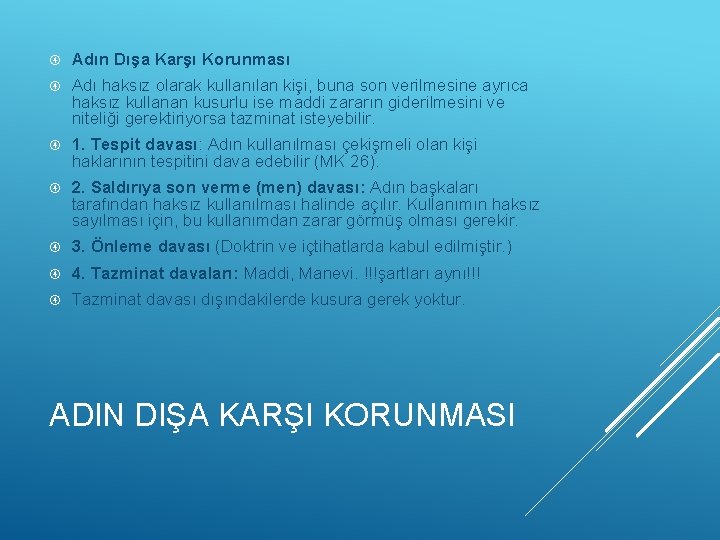 Adın Dışa Karşı Korunması

Adı haksız olarak kullanılan kişi, buna son verilmesine ayrıca haksız kullanan kusurlu ise maddi zararın giderilmesini ve niteliği gerektiriyorsa tazminat isteyebilir.

1. Tespit davası: Adın kullanılması çekişmeli olan kişi haklarının tespitini dava edebilir (MK 26).

2. Saldırıya son verme (men) davası: Adın başkaları tarafından haksız kullanılması halinde açılır. Kullanımın haksız sayılması için, bu kullanımdan zarar görmüş olması gerekir.

3. Önleme davası (Doktrin ve içtihatlarda kabul edilmiştir.)

4. Tazminat davaları: Maddi, Manevi. !!!şartları aynı!!!

Tazminat davası dışındakilerde kusura gerek yoktur.

ADIN DIŞA KARŞI KORUNMASI